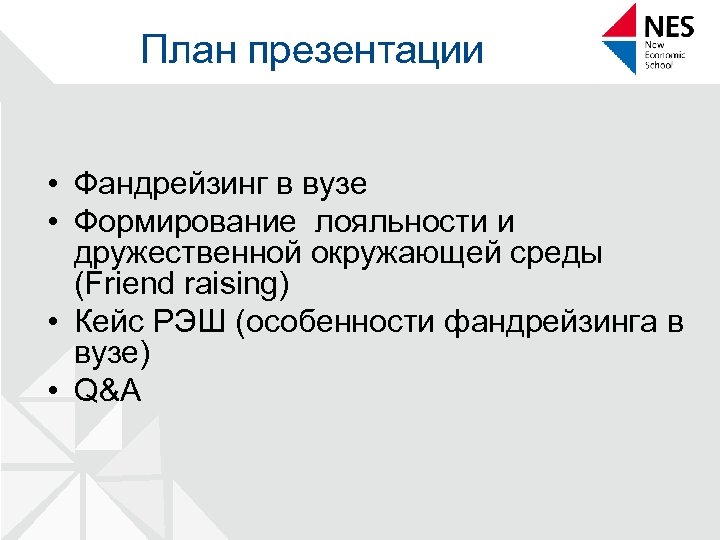 План презентации

NES
New
Economic
School

• Фандрейзинг в вузе
• Формирование лояльности и дружественной окружающей среды (Friend raising)
• Кейс РЭШ (особенности фандрейзинга в вузе)
• Q&A